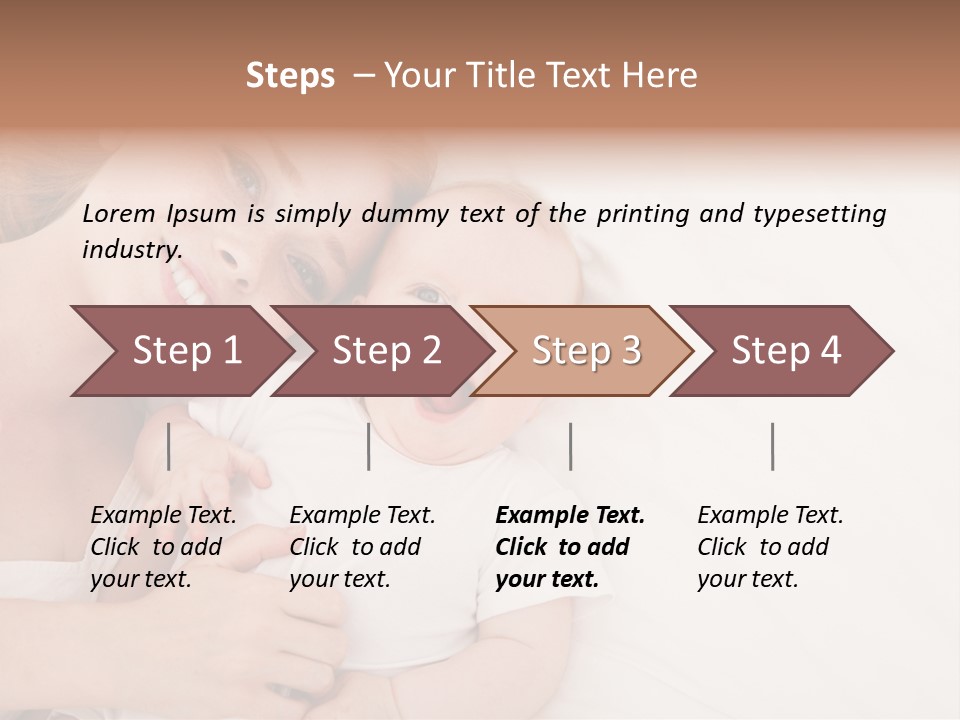 Steps – Your Title Text Here

Lorem Ipsum is simply dummy text of the printing and typesetting industry.

Step 1

Step 2

Step 3

Step 4

Example Text. Click to add your text.

Example Text. Click to add your text.

Example Text. Click to add your text.

Example Text. Click to add your text.